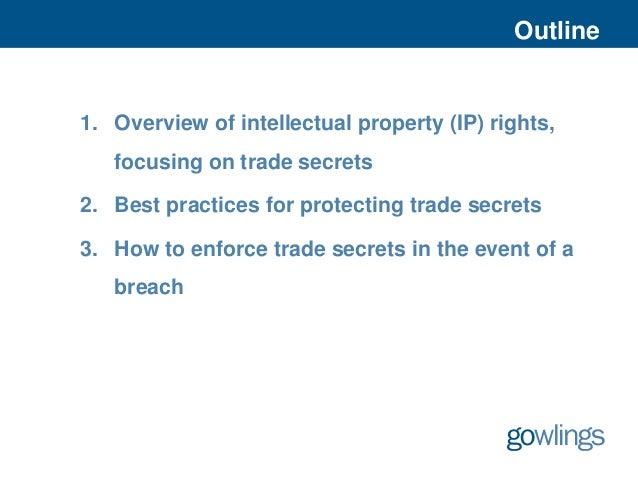 Outline

1. Overview of intellectual property (IP) rights, focusing on trade secrets
2. Best practices for protecting trade secrets
3. How to enforce trade secrets in the event of a breach

gowlings